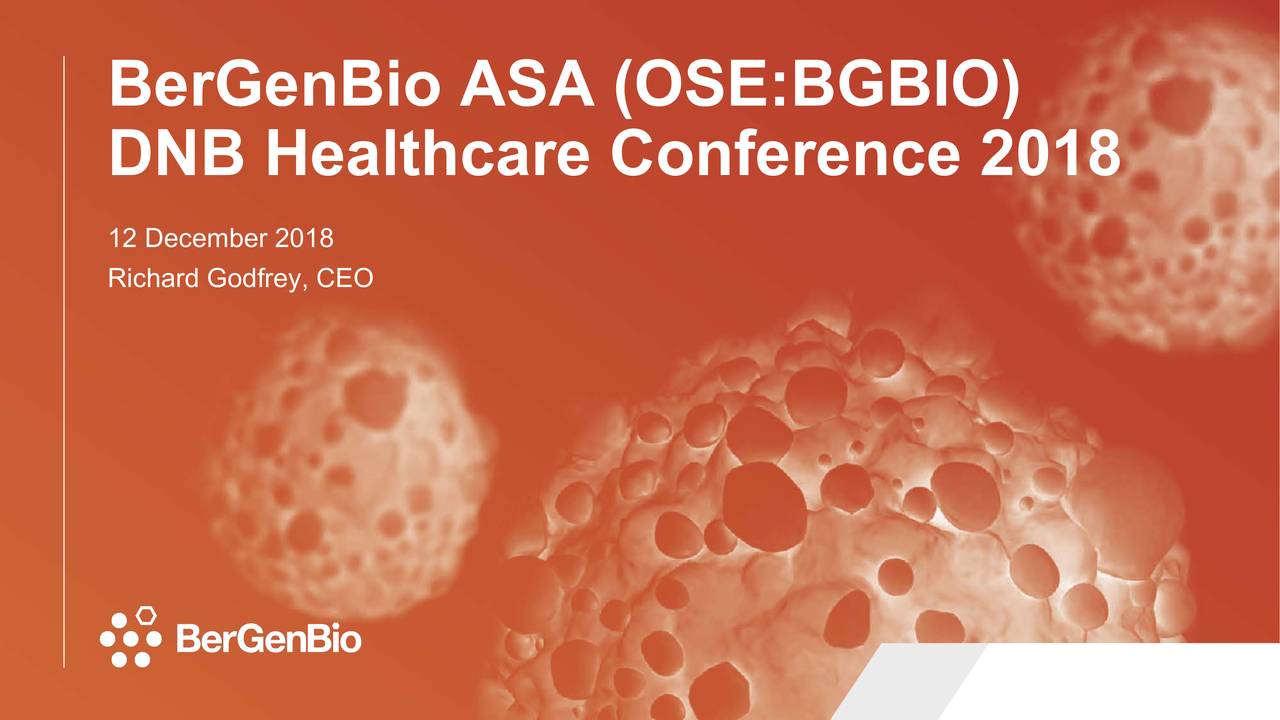 BerGenBio ASA (OSE:BGBIO)
DNB Healthcare Conference 2018

12 December 2018
Richard Godfrey, CEO

BerGenBio